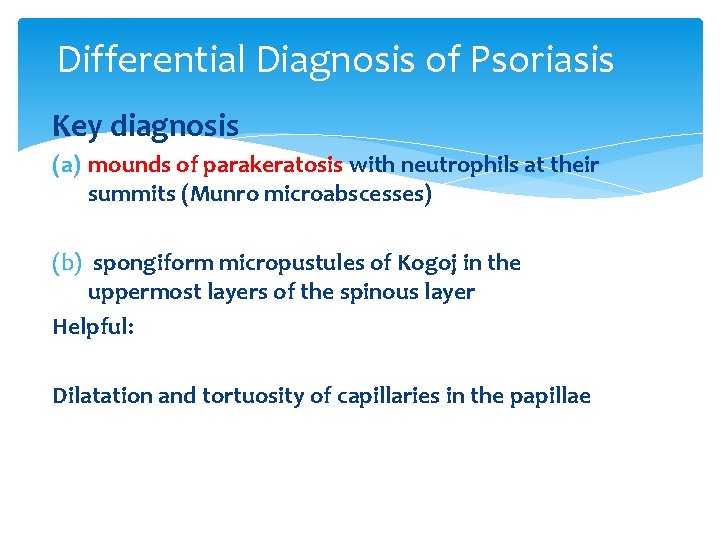 Differential Diagnosis of Psoriasis

Key diagnosis

(a) mounds of parakeratosis with neutrophils at their summits (Munro microabscesses)

(b) spongiform micropustules of Kogoj in the uppermost layers of the spinous layer

Helpful:

Dilatation and tortuosity of capillaries in the papillae